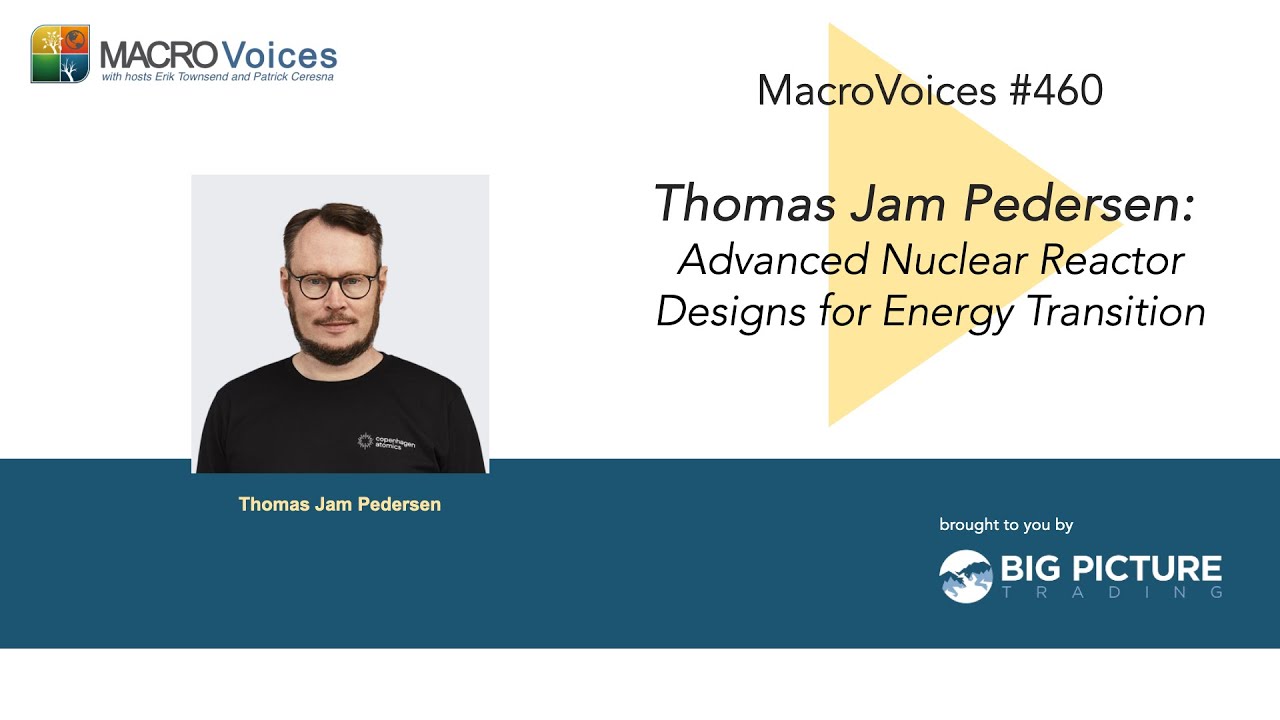 MACRO Voices
with hosts Erik Townsend and Patrick Ceresna

MacroVoices #460

Thomas Jam Pedersen: Advanced Nuclear Reactor Designs for Energy Transition

copenhagen atomics

Thomas Jam Pedersen

brought to you by

BIG PICTURE TRADING